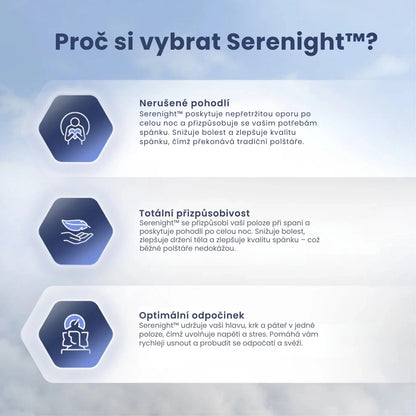 Proč si vybrat Serenight™?

Nerušené pohodlí
Serenight™ poskytuje nepřetržitou oporu po celou noc a přizpůsobuje se vašim potřebám spánku. Snižuje bolest a zlepšuje kvalitu spánku, čímž překonává tradiční polštáře.

Totální přizpůsobivost
Serenight™ se přizpůsobí vaší poloze při spaní a poskytuje pohodlí po celou noc. Snižuje bolest, zlepšuje držení těla a zlepšuje kvalitu spánku – což běžné polštáře nedokážou.

Optimální odpočinek
Serenight™ udržuje vaši hlavu, krk a páteř v jedné poloze, čímž uvolňuje napětí a stres. Pomáhá vám rychleji usnout a probudit se odpočatí a svěží.